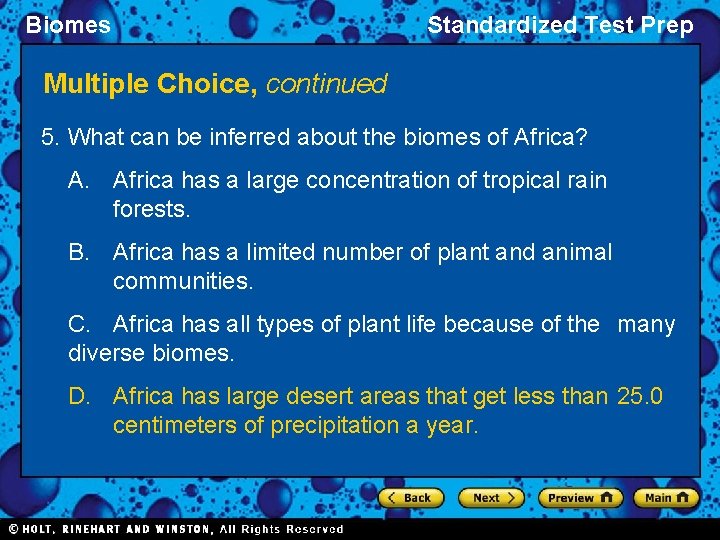 Biomes

Standardized Test Prep

Multiple Choice, continued

5. What can be inferred about the biomes of Africa?

A. Africa has a large concentration of tropical rain forests.

B. Africa has a limited number of plant and animal communities.

C. Africa has all types of plant life because of the many diverse biomes.

D. Africa has large desert areas that get less than 25.0 centimeters of precipitation a year.

Back

Next

Preview

Main

© HOLT, RINEHART AND WINSTON, All Rights Reserved